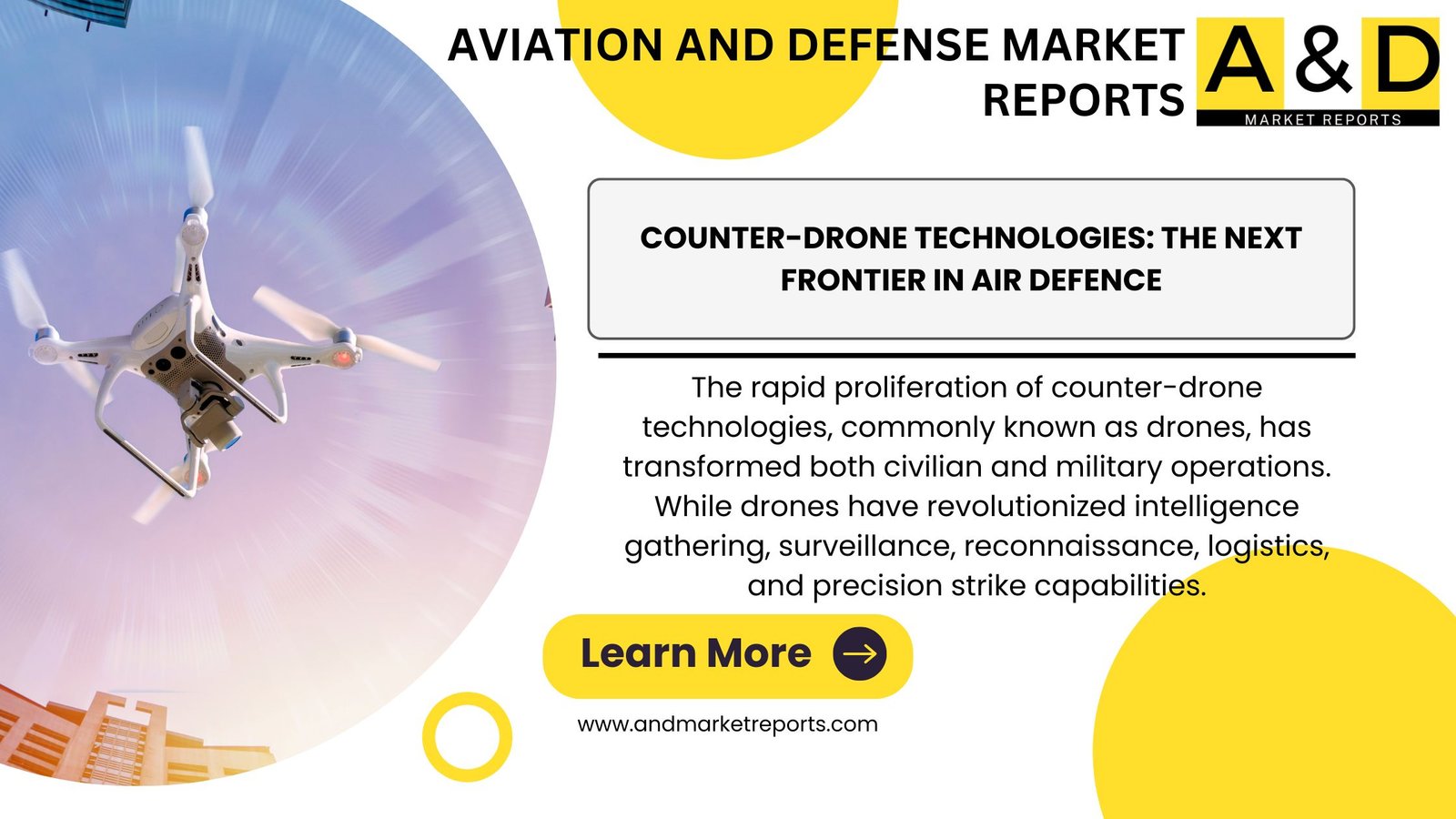 AVIATION AND DEFENSE MARKET REPORTS

A & D
MARKET REPORTS

COUNTER-DRONE TECHNOLOGIES: THE NEXT FRONTIER IN AIR DEFENCE

The rapid proliferation of counter-drone technologies, commonly known as drones, has transformed both civilian and military operations. While drones have revolutionized intelligence gathering, surveillance, reconnaissance, logistics, and precision strike capabilities.

Learn More

www.andmarketreports.com